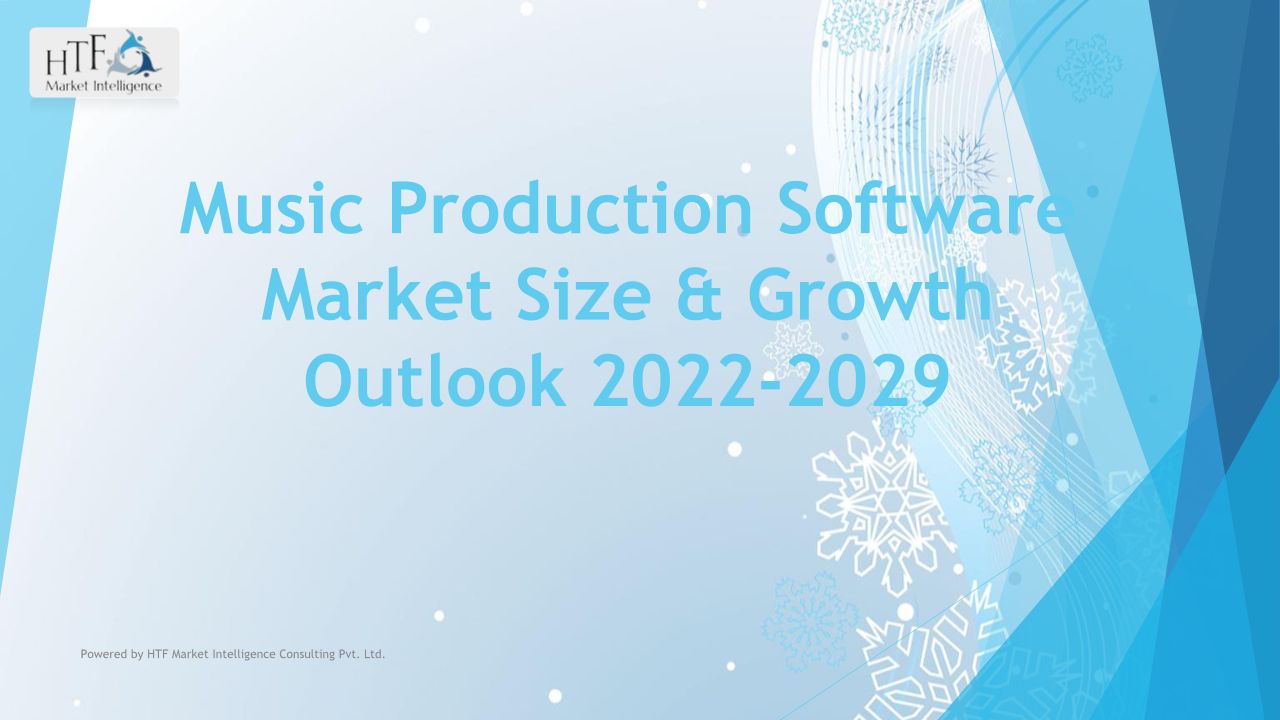 HTF
Market Intelligence

Music Production Software Market Size & Growth Outlook 2022-2029

Powered by HTF Market Intelligence Consulting Pvt. Ltd.